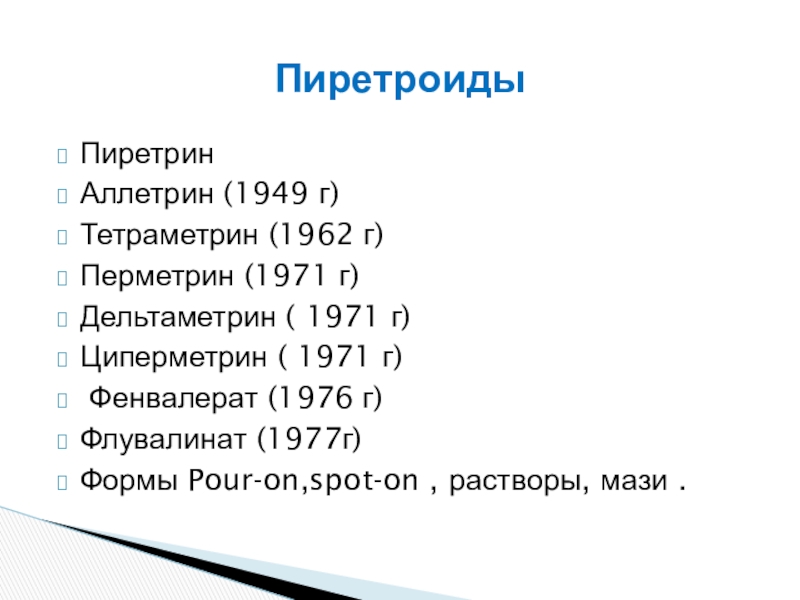 Пиретроиды

Пиретрин
Аллетрин (1949 г)
Тетраметрин (1962 г)
Перметрин (1971 г)
Дельтаметрин ( 1971 г)
Циперметрин ( 1971 г)
Фенвалерат (1976 г)
Флувалинат (1977г)
Формы Pour-on,spot-on , растворы, мази .